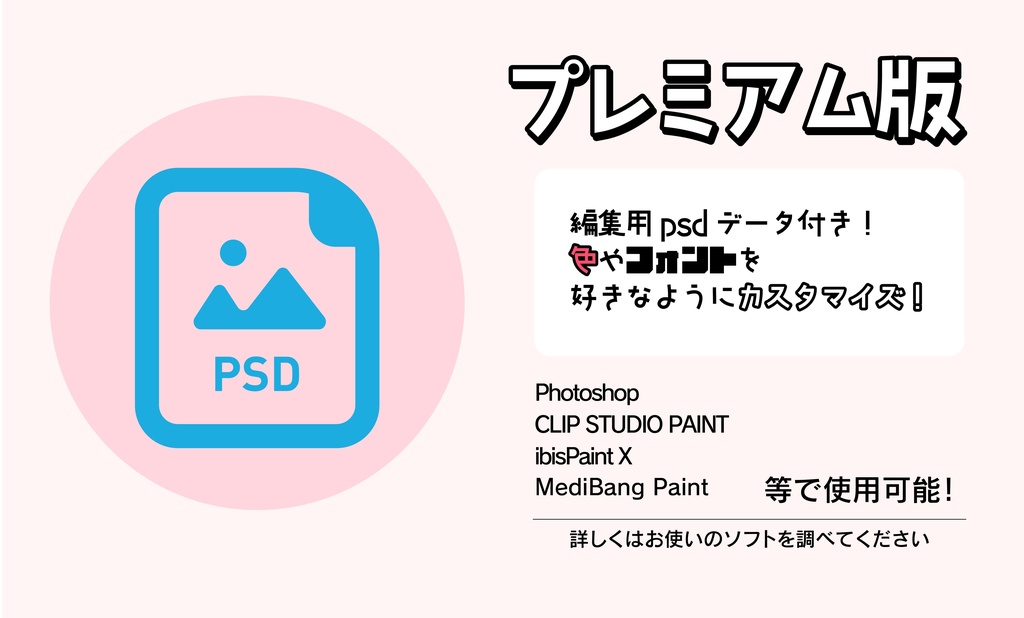 PSD

プレミアム版

編集用psdデータ付き！
色やフォントを
好きなようにカスタマイズ！

Photoshop
CLIP STUDIO PAINT
ibisPaint X
MediBang Paint

等で使用可能！

詳しくはお使いのソフトを調べてください